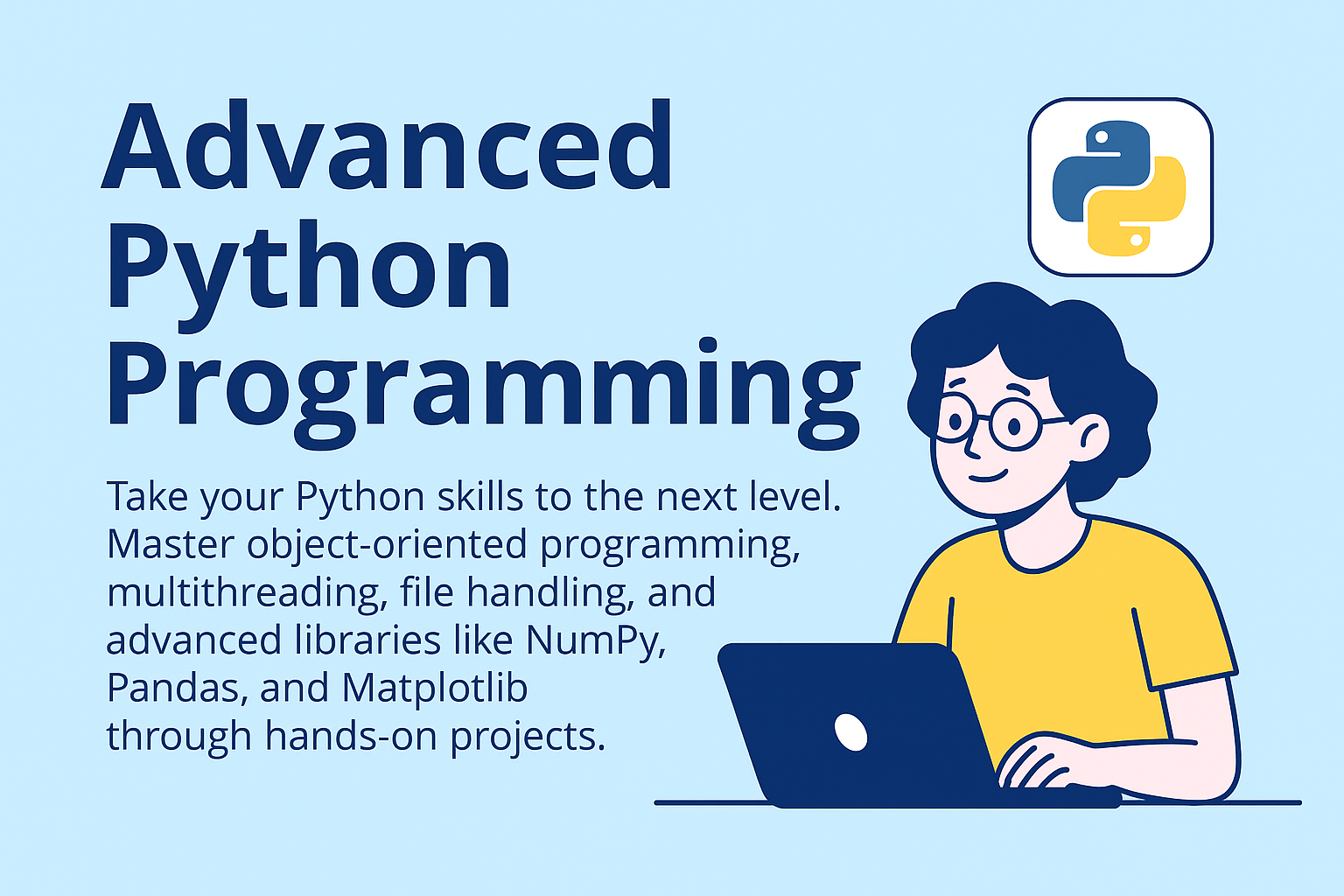 Advanced Python Programming

Take your Python skills to the next level. Master object-oriented programming, multithreading, file handling, and advanced libraries like NumPy, Pandas, and Matplotlib through hands-on projects.